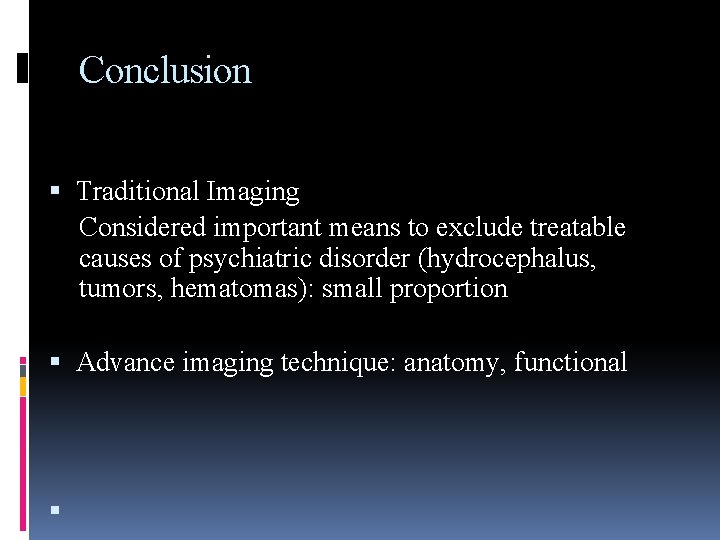 Conclusion

▪ Traditional Imaging
Considered important means to exclude treatable causes of psychiatric disorder (hydrocephalus, tumors, hematomas): small proportion

▪ Advance imaging technique: anatomy, functional

▪